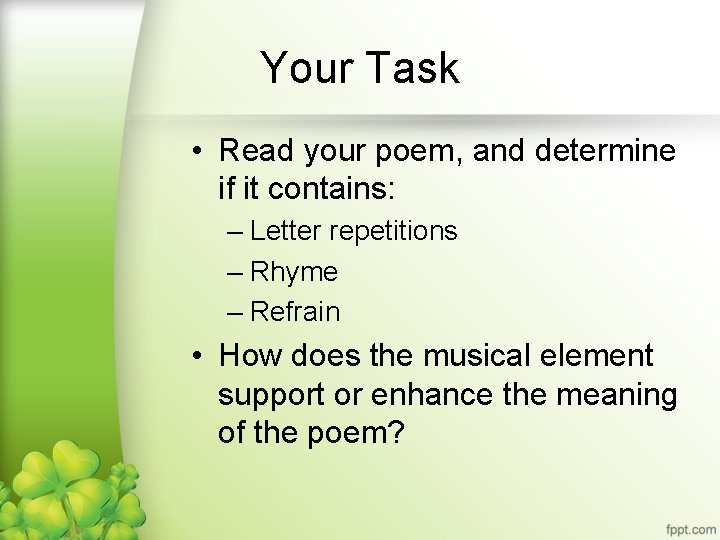 Your Task

• Read your poem, and determine if it contains:
– Letter repetitions
– Rhyme
– Refrain
• How does the musical element support or enhance the meaning of the poem?

fppt.com